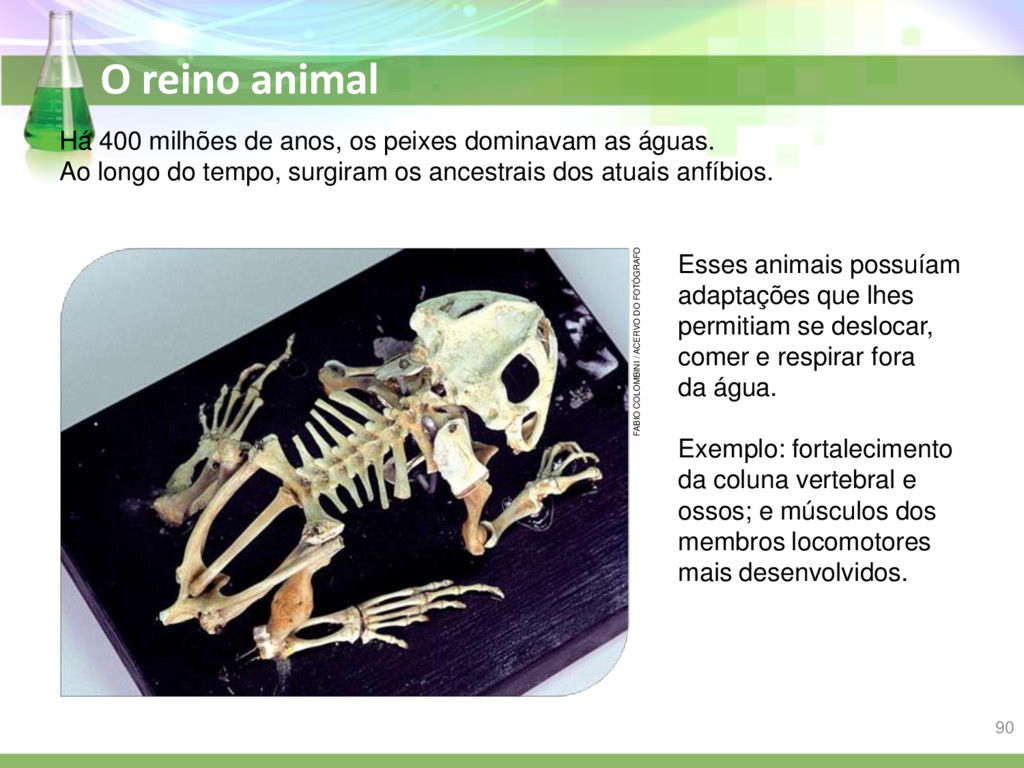 O reino animal

Há 400 milhões de anos, os peixes dominavam as águas.
Ao longo do tempo, surgiram os ancestrais dos atuais anfíbios.

FABIO COLOMBINI / ACERVO DO FOTÓGRAFO

Esses animais possuíam adaptações que lhes permitiam se deslocar, comer e respirar fora da água.

Exemplo: fortalecimento da coluna vertebral e ossos; e músculos dos membros locomotores mais desenvolvidos.

90